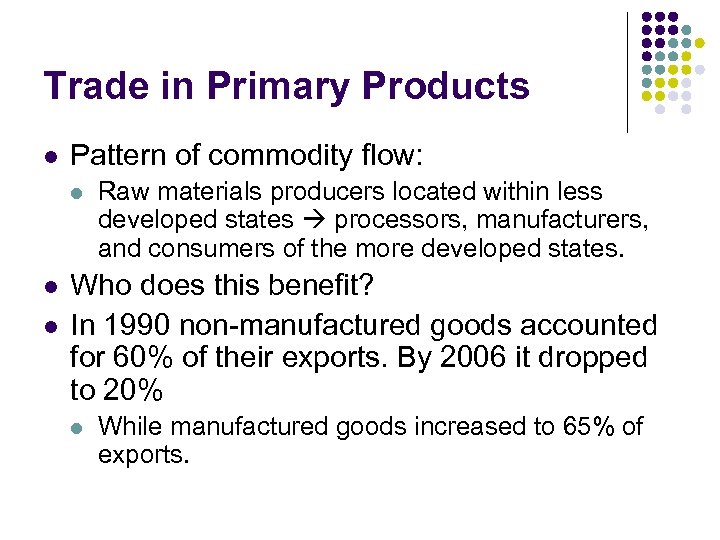 Trade in Primary Products

- Pattern of commodity flow:
  - Raw materials producers located within less developed states → processors, manufacturers, and consumers of the more developed states.
- Who does this benefit?
- In 1990 non-manufactured goods accounted for 60% of their exports. By 2006 it dropped to 20%
  - While manufactured goods increased to 65% of exports.